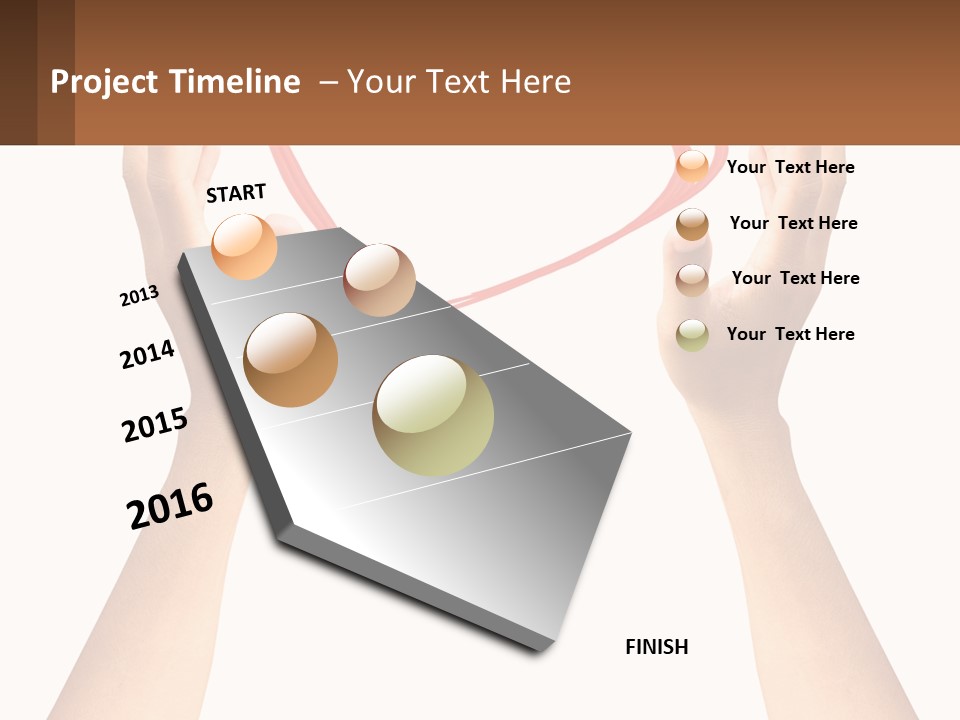 Project Timeline – Your Text Here

START

2013

2014

2015

2016

FINISH

Your Text Here

Your Text Here

Your Text Here

Your Text Here